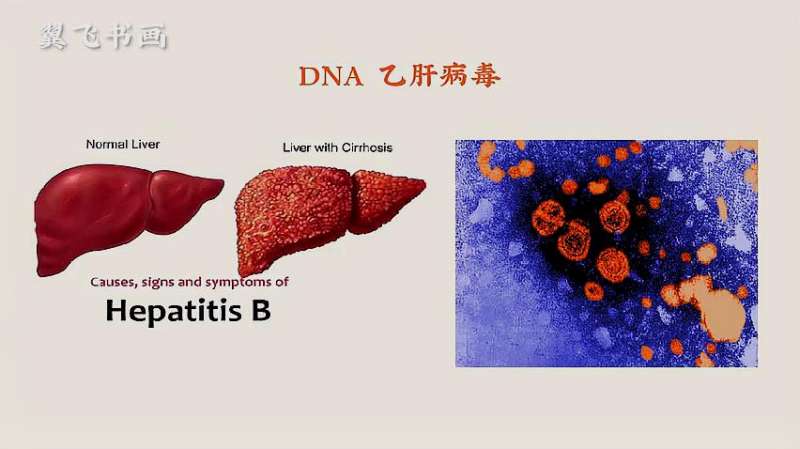 翼飞书画

DNA 乙肝病毒

Normal Liver

Liver with Cirrhosis

Causes, signs and symptoms of

Hepatitis B